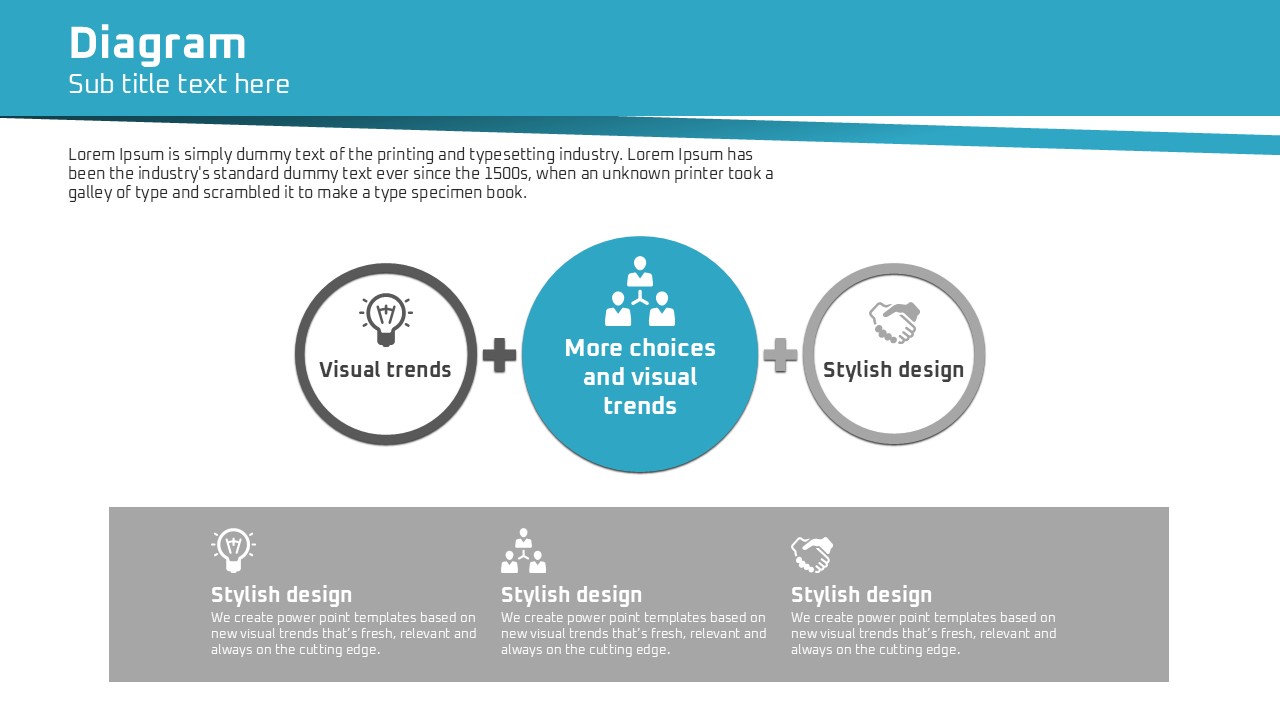 Diagram
Sub title text here

Lorem Ipsum is simply dummy text of the printing and typesetting industry. Lorem Ipsum has been the industry's standard dummy text ever since the 1500s, when an unknown printer took a galley of type and scrambled it to make a type specimen book.

Visual trends

More choices and visual trends

Stylish design

Stylish design
We create power point templates based on new visual trends that's fresh, relevant and always on the cutting edge.

Stylish design
We create power point templates based on new visual trends that's fresh, relevant and always on the cutting edge.

Stylish design
We create power point templates based on new visual trends that's fresh, relevant and always on the cutting edge.